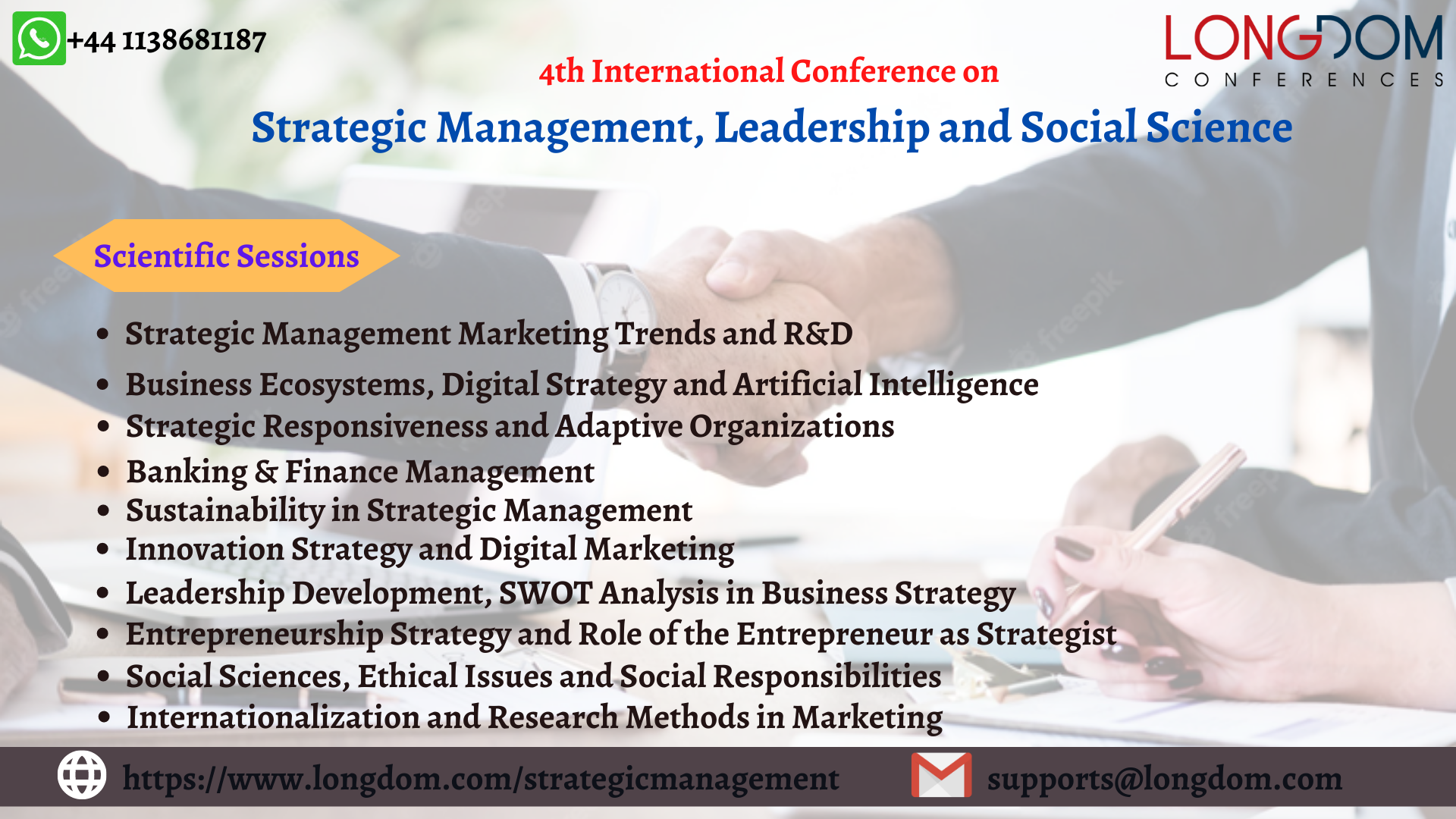 +44 1138681187

LONGDOM
CONFERENCES

4th International Conference on
Strategic Management, Leadership and Social Science

Scientific Sessions

• Strategic Management Marketing Trends and R&D
• Business Ecosystems, Digital Strategy and Artificial Intelligence
• Strategic Responsiveness and Adaptive Organizations
• Banking & Finance Management
• Sustainability in Strategic Management
• Innovation Strategy and Digital Marketing
• Leadership Development, SWOT Analysis in Business Strategy
• Entrepreneurship Strategy and Role of the Entrepreneur as Strategist
• Social Sciences, Ethical Issues and Social Responsibilities
• Internationalization and Research Methods in Marketing

https://www.longdom.com/strategicmanagement
supports@longdom.com